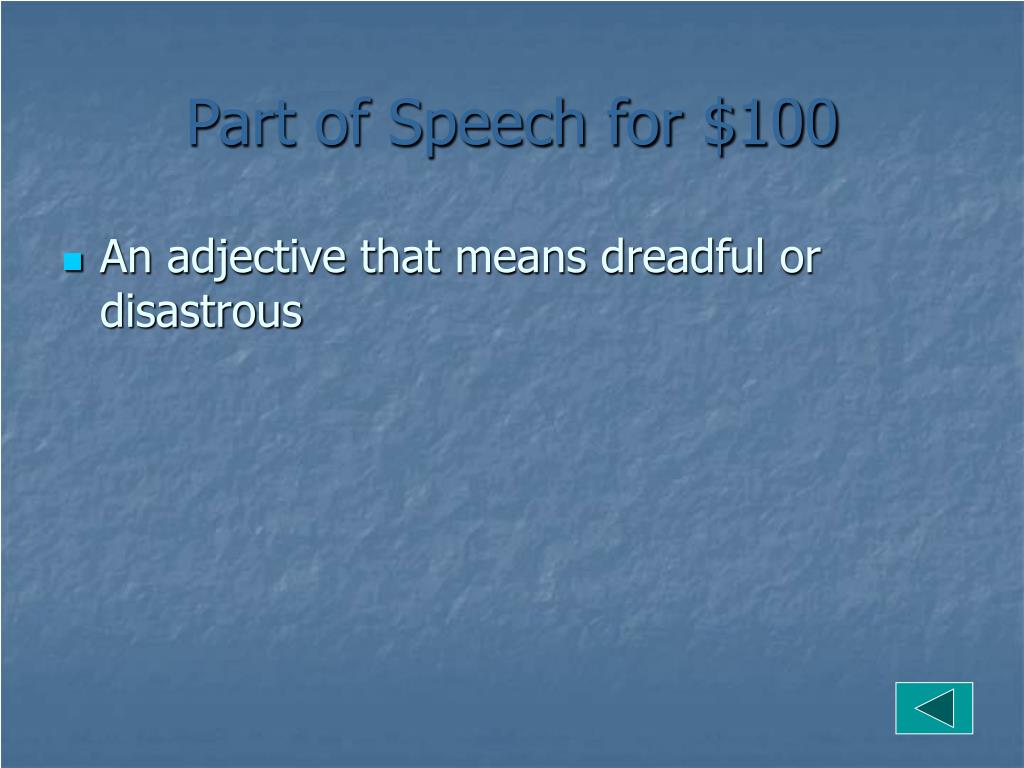 Part of Speech for \$100

An adjective that means dreadful or disastrous